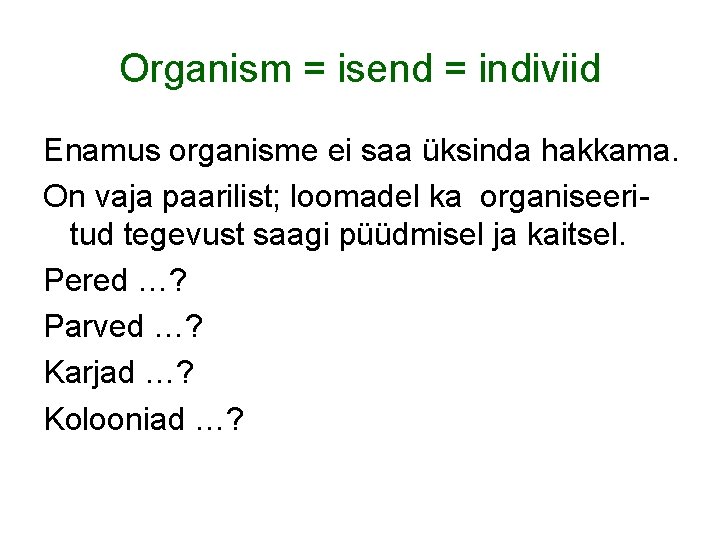 Organism = isend = indiviid

Enamus organisme ei saa üksinda hakkama.

On vaja paarilist; loomadel ka organiseeritud tegevust saagi püüdmisel ja kaitsel.

Pered …?

Parved …?

Karjad …?

Kolooniad …?